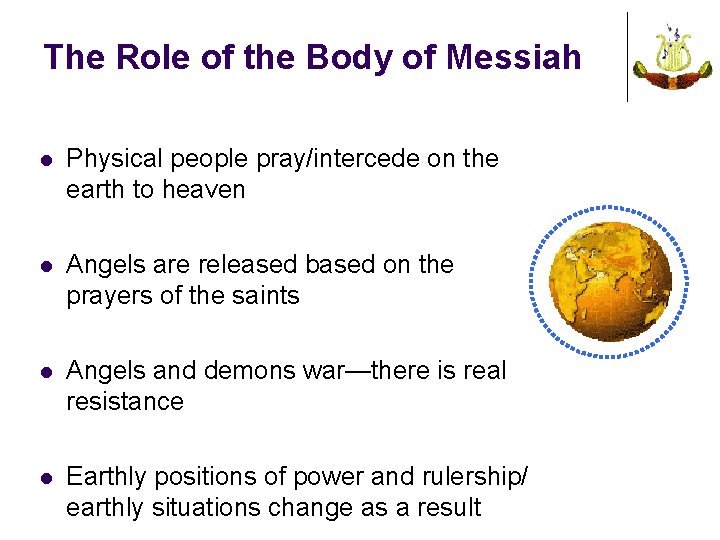 The Role of the Body of Messiah

- Physical people pray/intercede on the earth to heaven
- Angels are released based on the prayers of the saints
- Angels and demons war—there is real resistance
- Earthly positions of power and rulership/ earthly situations change as a result